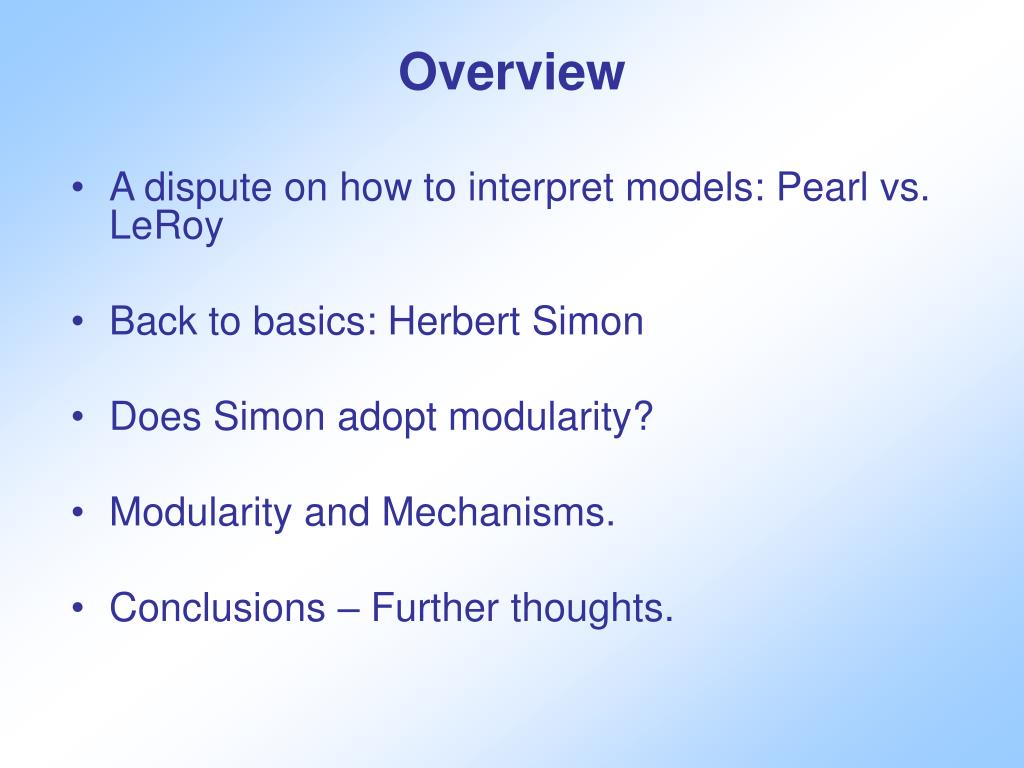 Overview

• A dispute on how to interpret models: Pearl vs. LeRoy

• Back to basics: Herbert Simon

• Does Simon adopt modularity?

• Modularity and Mechanisms.

• Conclusions – Further thoughts.